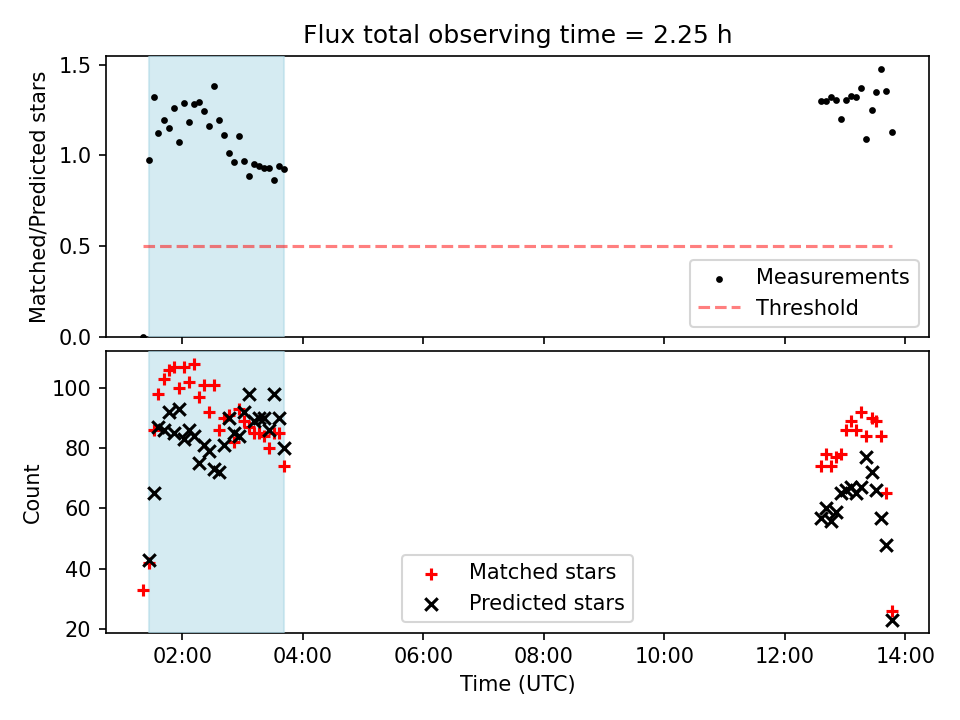 Flux total observing time = 2.25 h

Matched/Predicted stars

1.5
1.0
0.5
0.0

Measurements
Threshold

Count

100
80
60
40
20

Matched stars
Predicted stars

02:00 04:00 06:00 08:00 10:00 12:00 14:00

Time (UTC)